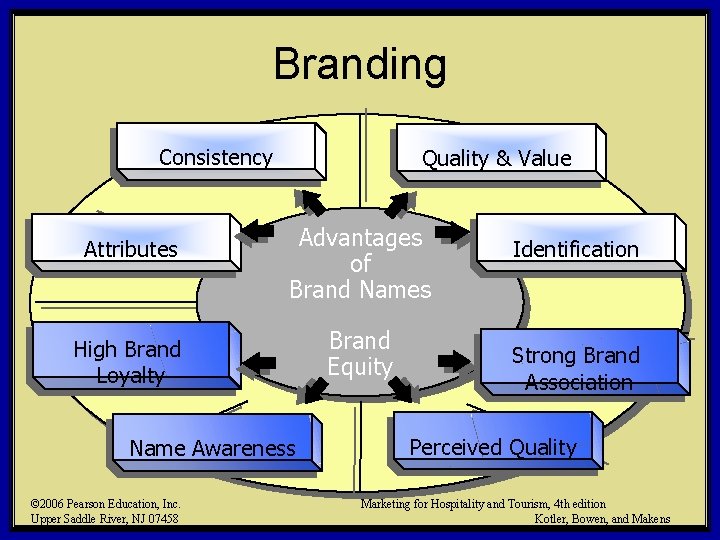 Branding

Consistency

Quality & Value

Attributes

Advantages of Brand Names

Identification

High Brand Loyalty

Brand Equity

Strong Brand Association

Name Awareness

Perceived Quality

©2006 Pearson Education, Inc.
Upper Saddle River, NJ 07458

Marketing for Hospitality and Tourism, 4th edition
Kotler, Bowen, and Makens